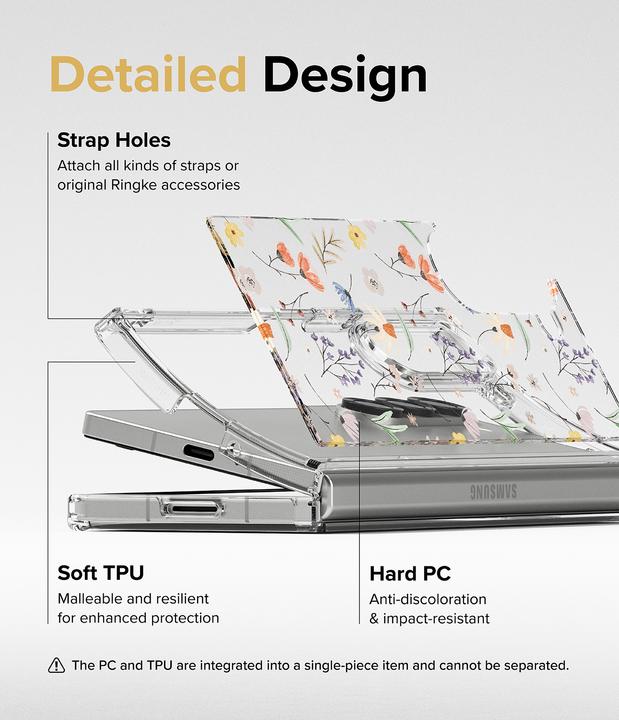 Detailed Design

Strap Holes
Attach all kinds of straps or original Ringke accessories

SAMSUNG

Soft TPU
Malleable and resilient for enhanced protection

Hard PC
Anti-discoloration & impact-resistant

The PC and TPU are integrated into a single-piece item and cannot be separated.